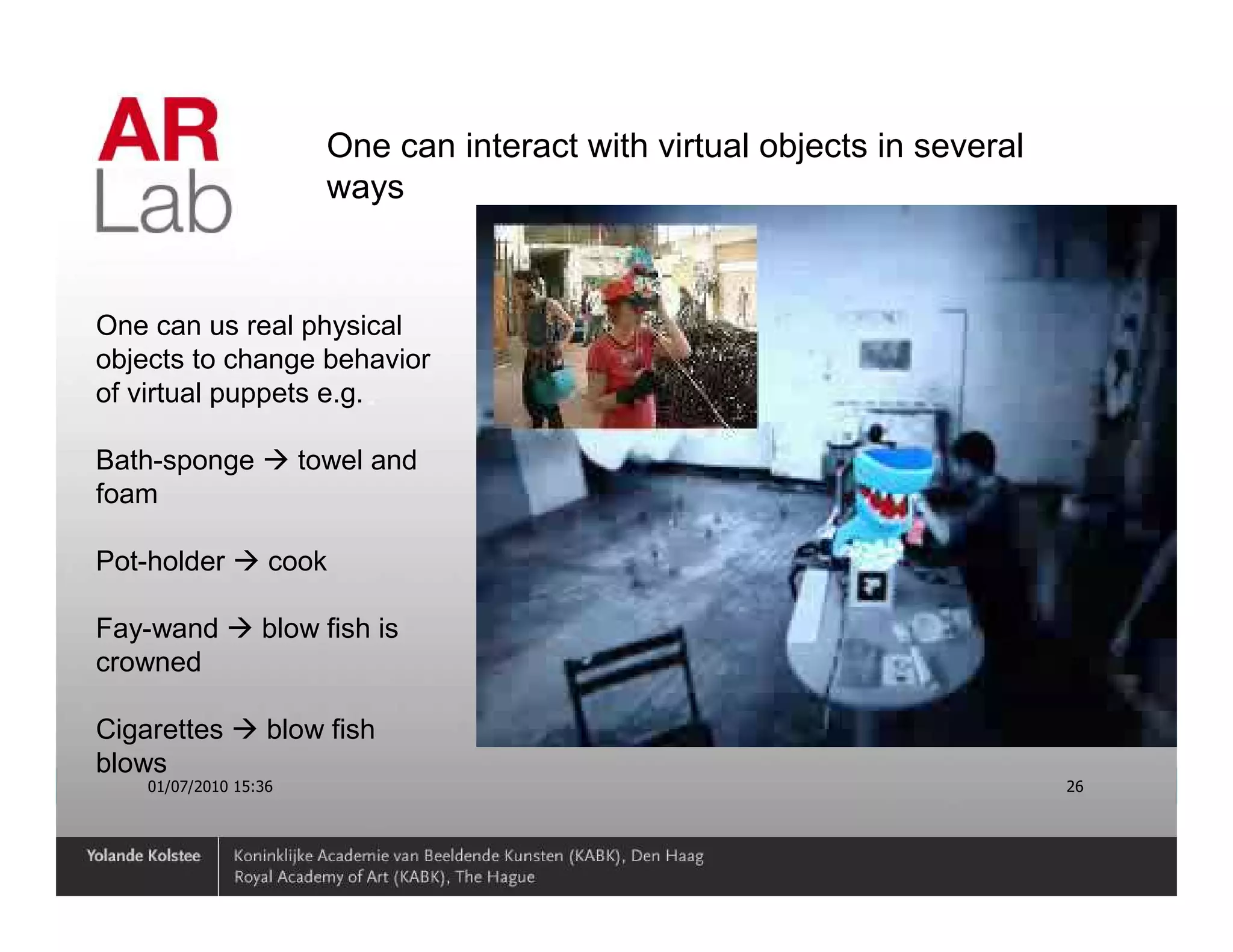 AR
Lab

One can interact with virtual objects in several ways

One can us real physical objects to change behavior of virtual puppets e.g.

Bath-sponge → towel and foam

Pot-holder → cook

Fay-wand → blow fish is crowned

Cigarettes → blow fish blows

01/07/2010 15:36

26

Yolande Kolstee

Koninklijke Academie van Beeldende Kunsten (KABK), Den Haag
Royal Academy of Art (KABK), The Hague